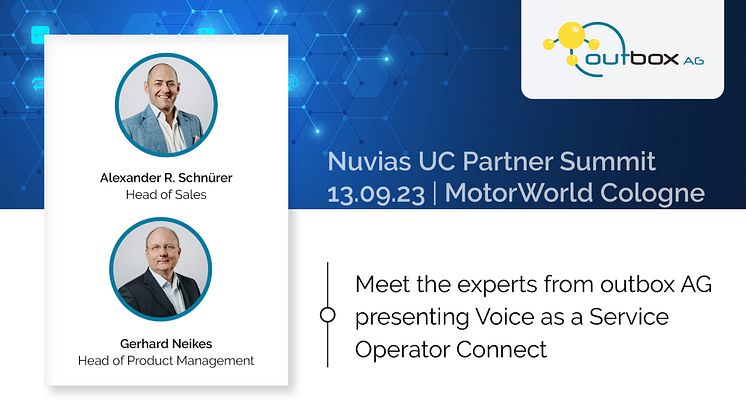 outbox AG

Alexander R. Schnürer
Head of Sales

Gerhard Neikes
Head of Product Management

Nuvias UC Partner Summit
13.09.23 | MotorWorld Cologne

Meet the experts from outbox AG presenting Voice as a Service Operator Connect